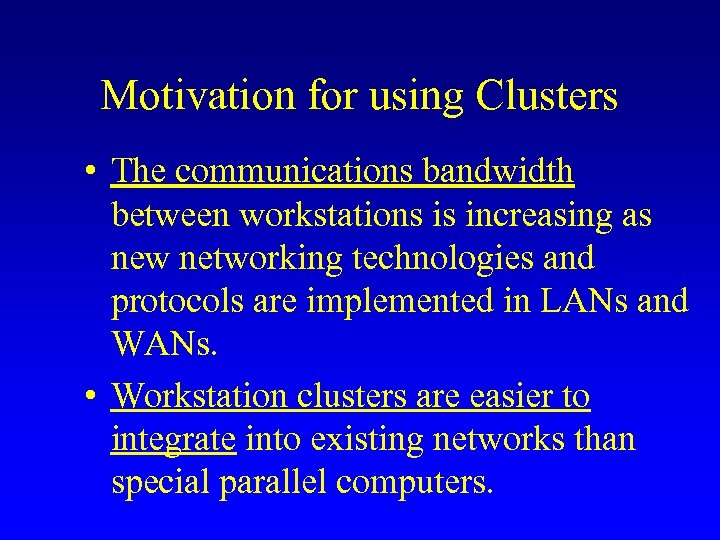 Motivation for using Clusters

• The communications bandwidth between workstations is increasing as new networking technologies and protocols are implemented in LANs and WANs.

• Workstation clusters are easier to integrate into existing networks than special parallel computers.